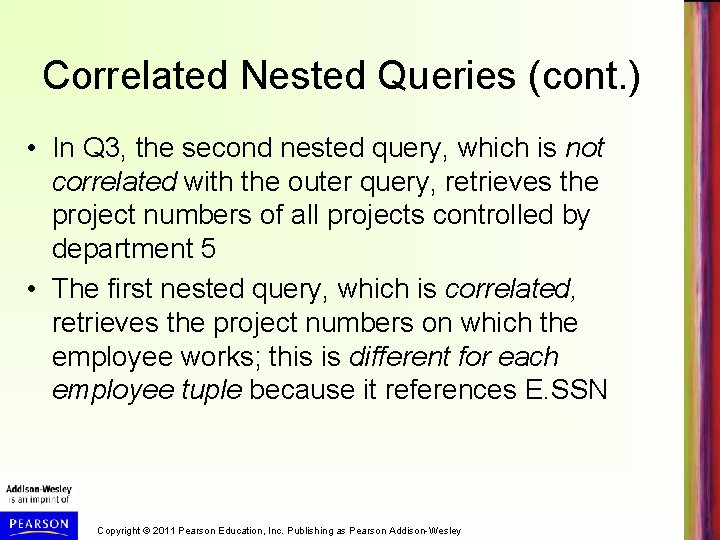 Correlated Nested Queries (cont.)

• In Q3, the second nested query, which is not correlated with the outer query, retrieves the project numbers of all projects controlled by department 5

• The first nested query, which is correlated, retrieves the project numbers on which the employee works; this is different for each employee tuple because it references E.SSN

Addison-Wesley is an imprint of

PEARSON

Copyright © 2011 Pearson Education, Inc. Publishing as Pearson Addison-Wesley